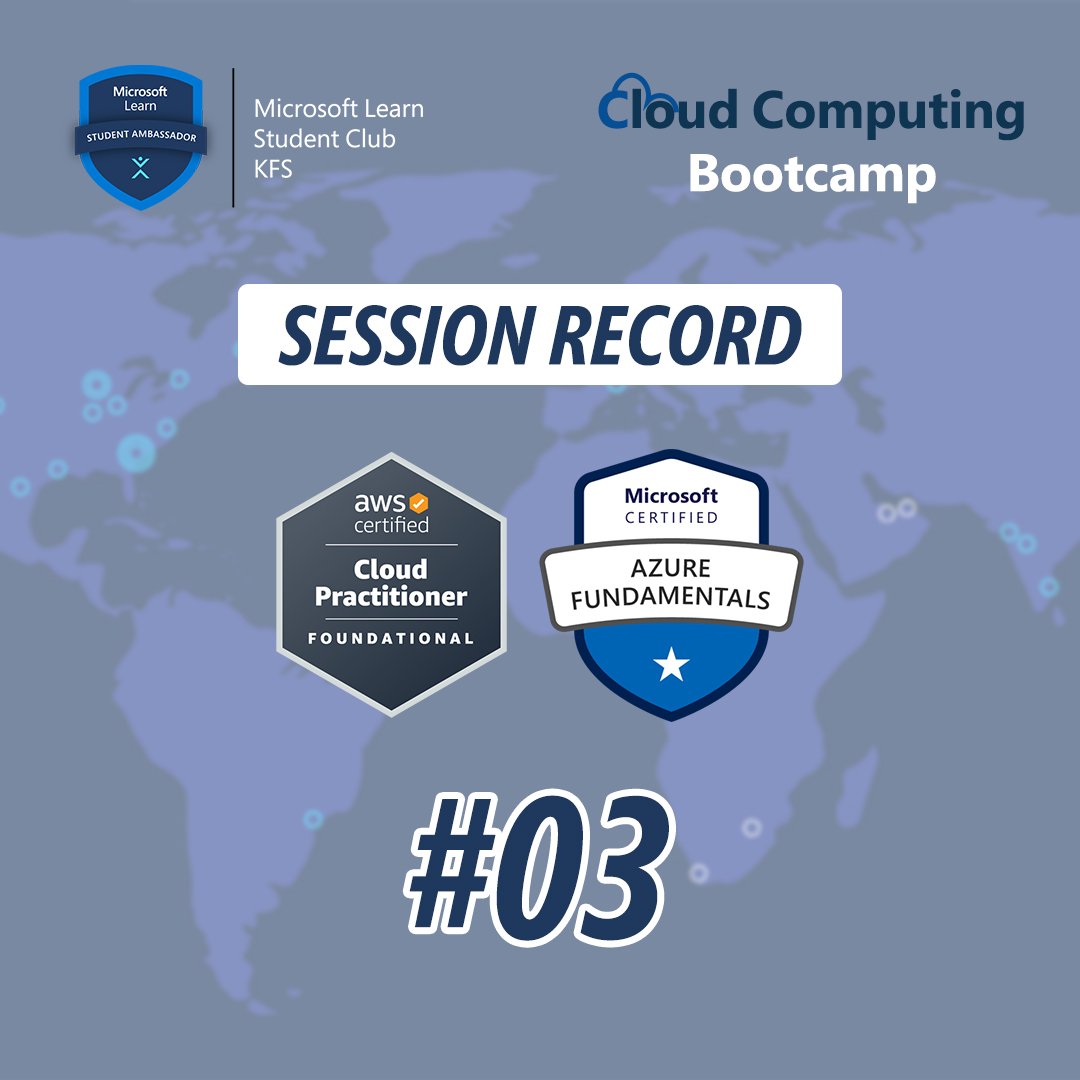 Microsoft Learn
STUDENT AMBASSADOR

Microsoft Learn
Student Club
KFS

Cloud Computing
Bootcamp

SESSION RECORD

aws certified
Cloud Practitioner
FOUNDATIONAL

Microsoft
CERTIFIED
AZURE FUNDAMENTALS

#03